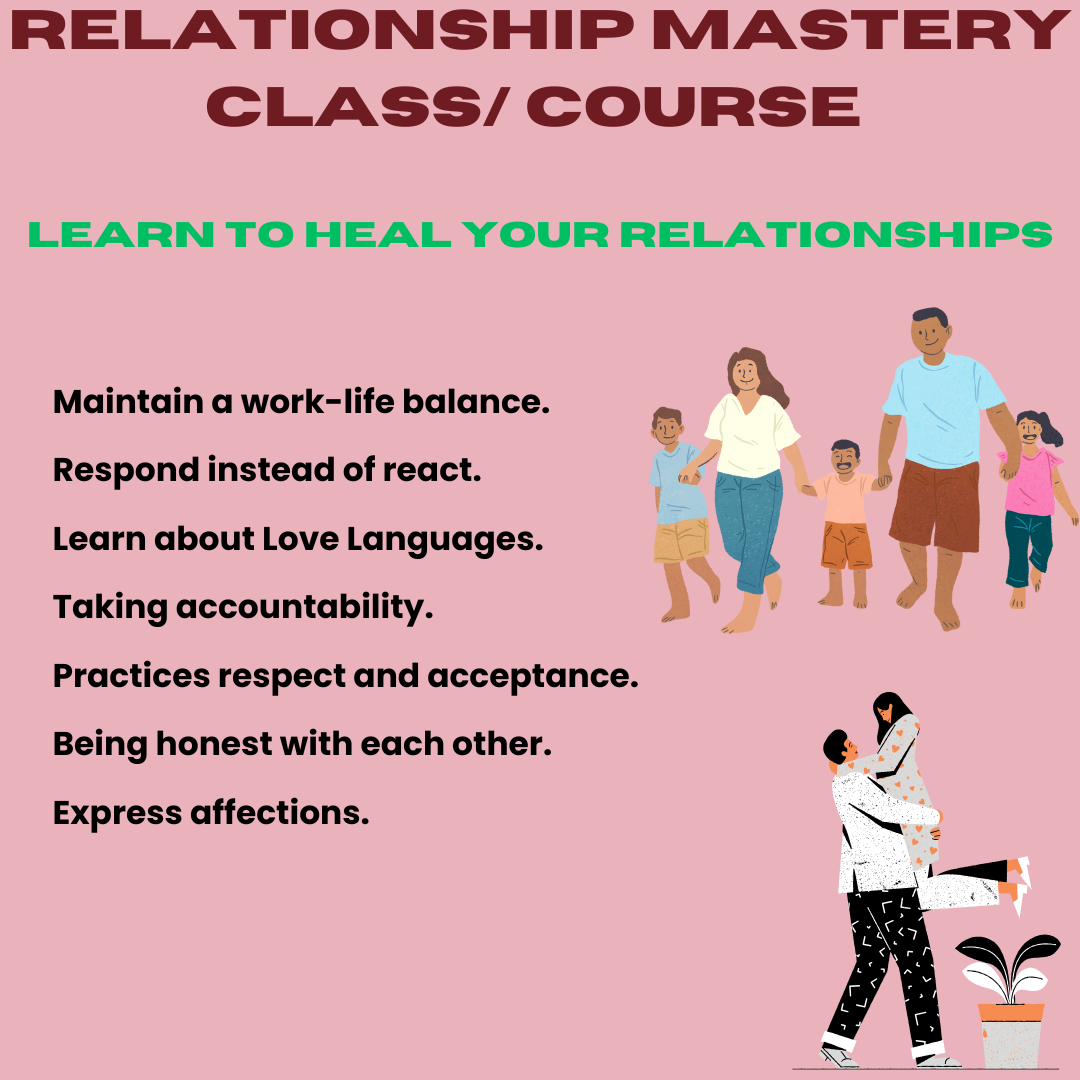 RELATIONSHIP MASTERY CLASS/ COURSE

LEARN TO HEAL YOUR RELATIONSHIPS

Maintain a work-life balance.

Respond instead of react.

Learn about Love Languages.

Taking accountability.

Practices respect and acceptance.

Being honest with each other.

Express affections.